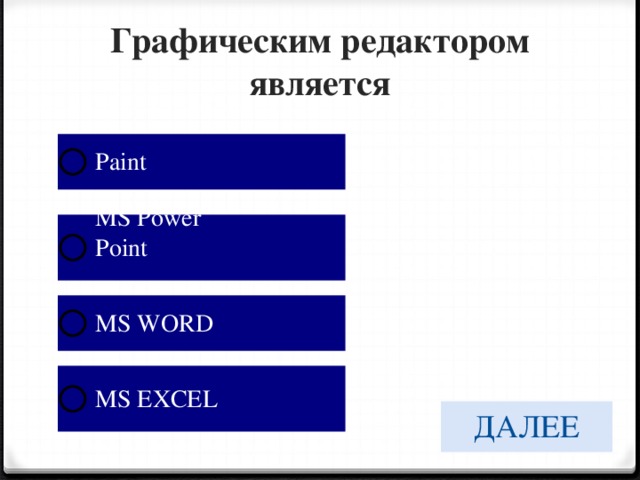 Графическим редактором является

Paint

MS Power Point

MS WORD

MS EXCEL

ДАЛЕЕ